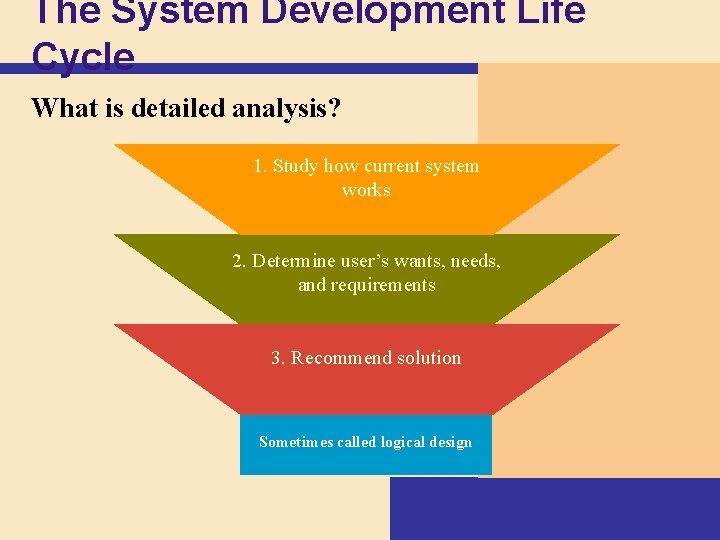 The System Development Life Cycle

What is detailed analysis?

1. Study how current system works

2. Determine user's wants, needs, and requirements

3. Recommend solution

Sometimes called logical design